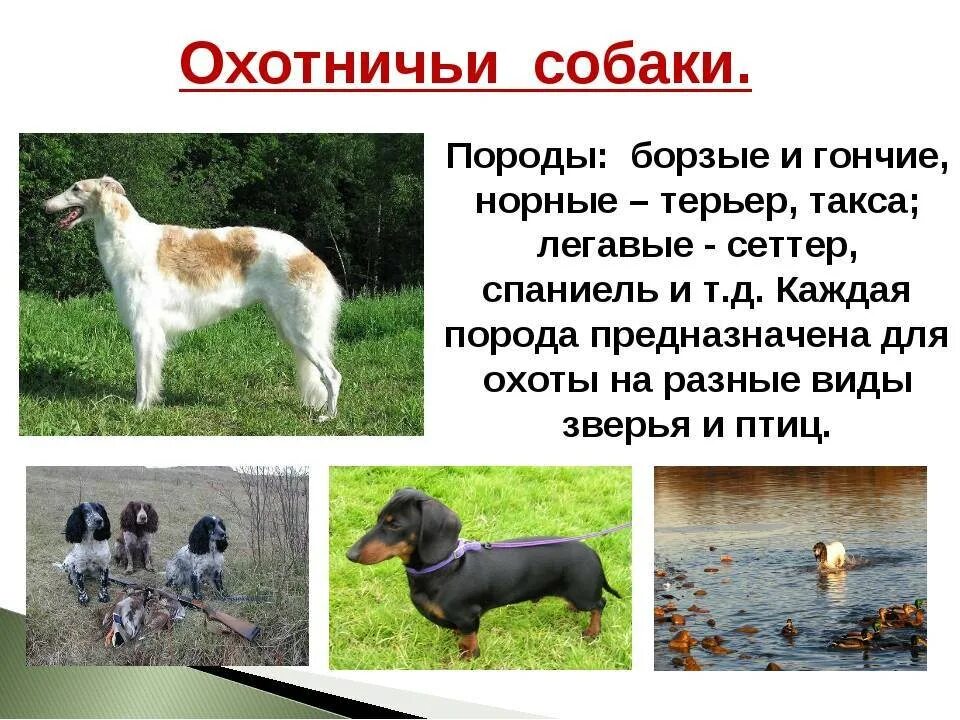 Охотничьи собаки.

Породы: борзые и гончие, норные – терьер, такса; легавые - сеттер, спаниель и т.д. Каждая порода предназначена для охоты на разные виды зверья и птиц.